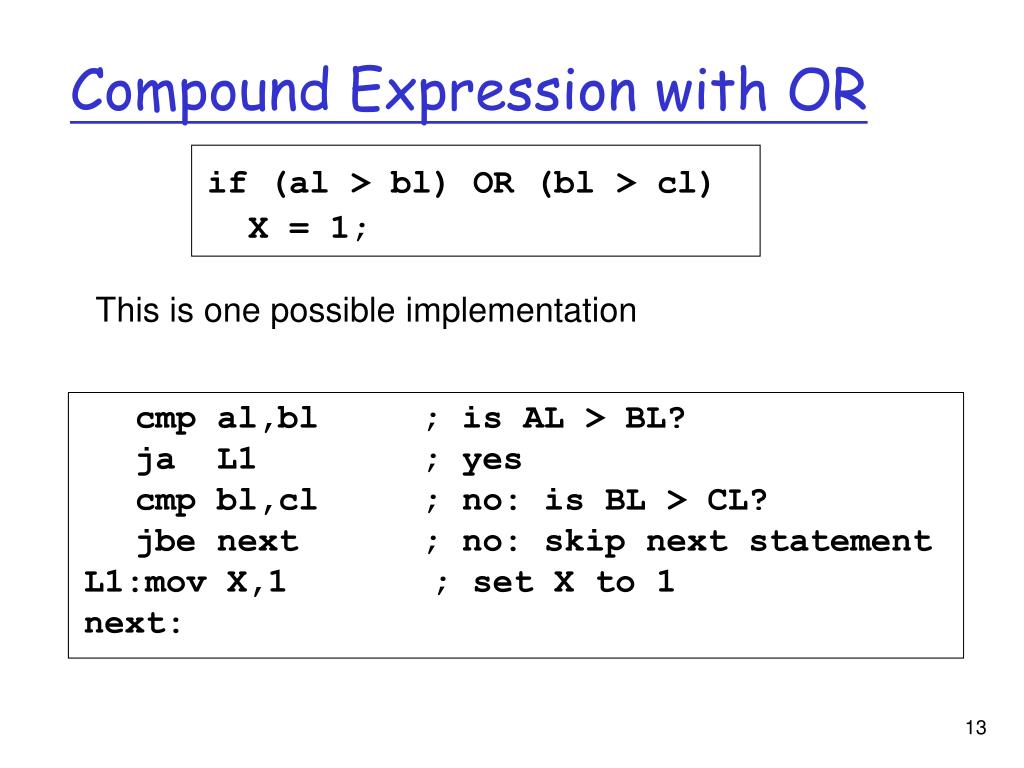 Compound Expression with OR

if (al > bl) OR (bl > cl)
  X = 1;

This is one possible implementation

   cmp al,bl      ; is AL > BL?
   ja  L1         ; yes
   cmp bl,cl      ; no: is BL > CL?
   jbe next       ; no: skip next statement
L1:mov X,1        ; set X to 1
next:

13